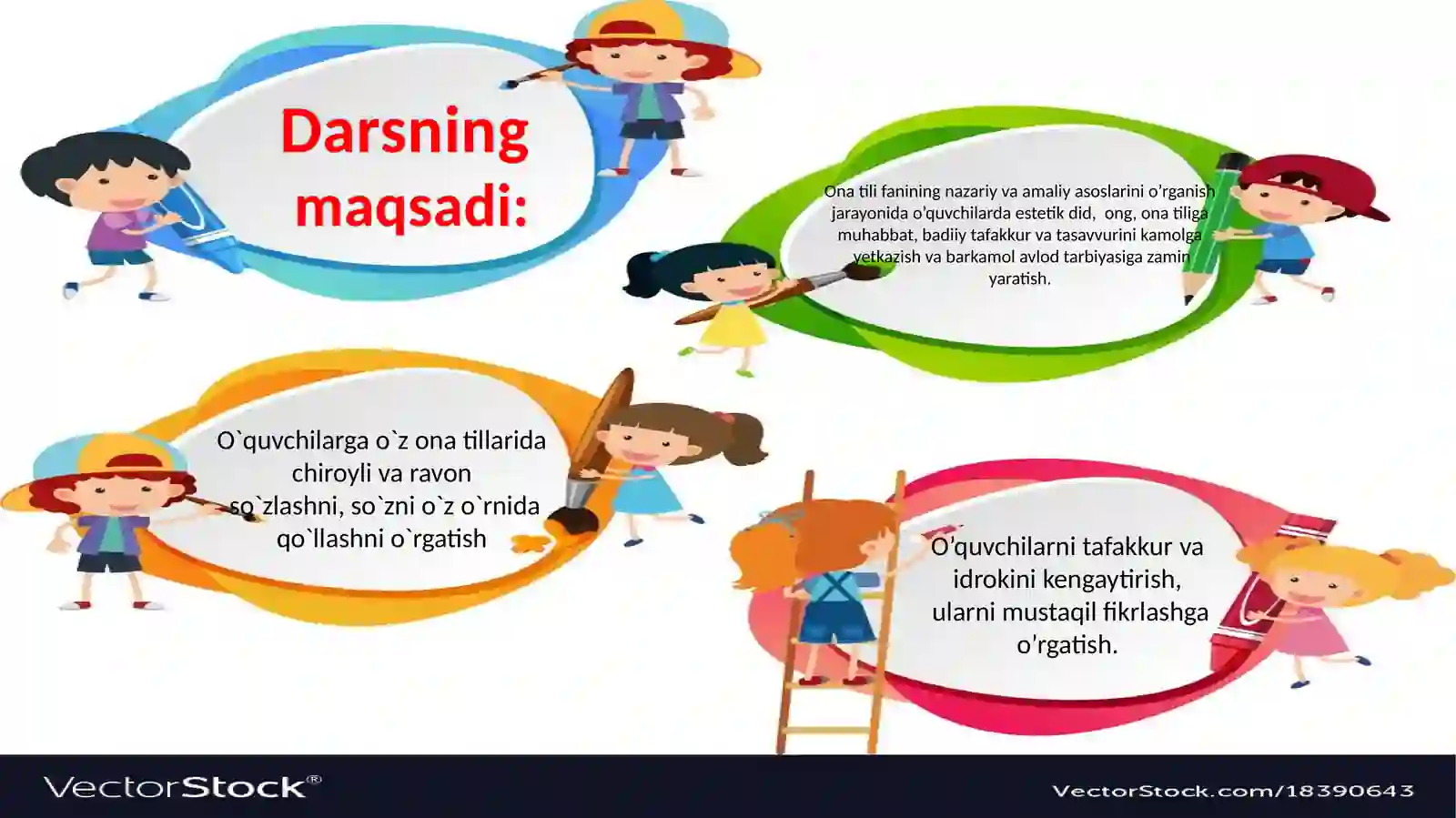 Darsning maqsadi:

Ona tili fanining nazariy va amaliy asoslarini o'rganish jarayonida o'quvchilarda estetik did, ong, ona tiliga muhabbat, badiiy tafakkur va tasavvurini kamolga yetkazish va barkamol avlod tarbiyasiga zamin yaratish.

O`quvchilarga o`z ona tillarida chiroyli va ravon so`zlashni, so`zni o`z o`rnida qo`llashni o`rgatish

O'quvchilarni tafakkur va idrokini kengaytirish, ularni mustaqil fikrlashga o'rgatish.

VectorStock®

VectorStock.com/18390643